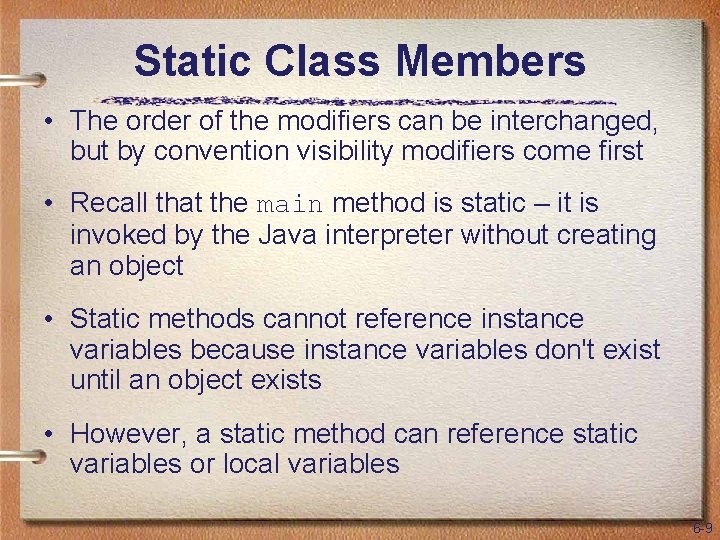 Static Class Members

• The order of the modifiers can be interchanged, but by convention visibility modifiers come first

• Recall that the main method is static – it is invoked by the Java interpreter without creating an object

• Static methods cannot reference instance variables because instance variables don't exist until an object exists

• However, a static method can reference static variables or local variables

6-9